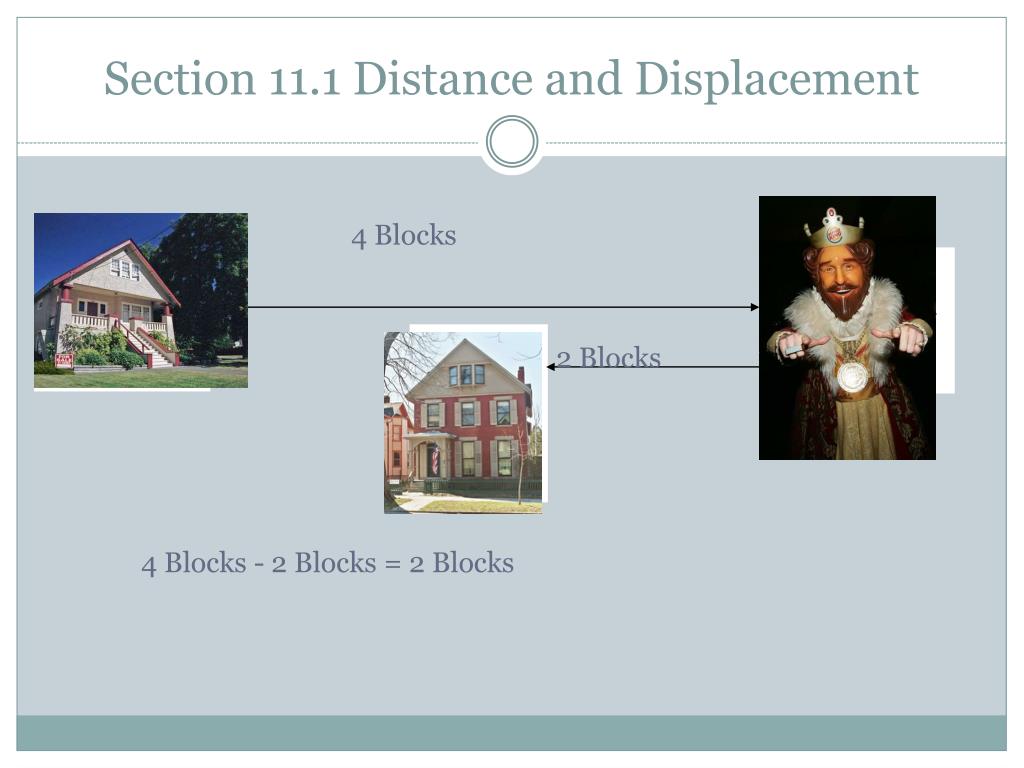 Section 11.1 Distance and Displacement

4 Blocks

2 Blocks

4 Blocks - 2 Blocks = 2 Blocks